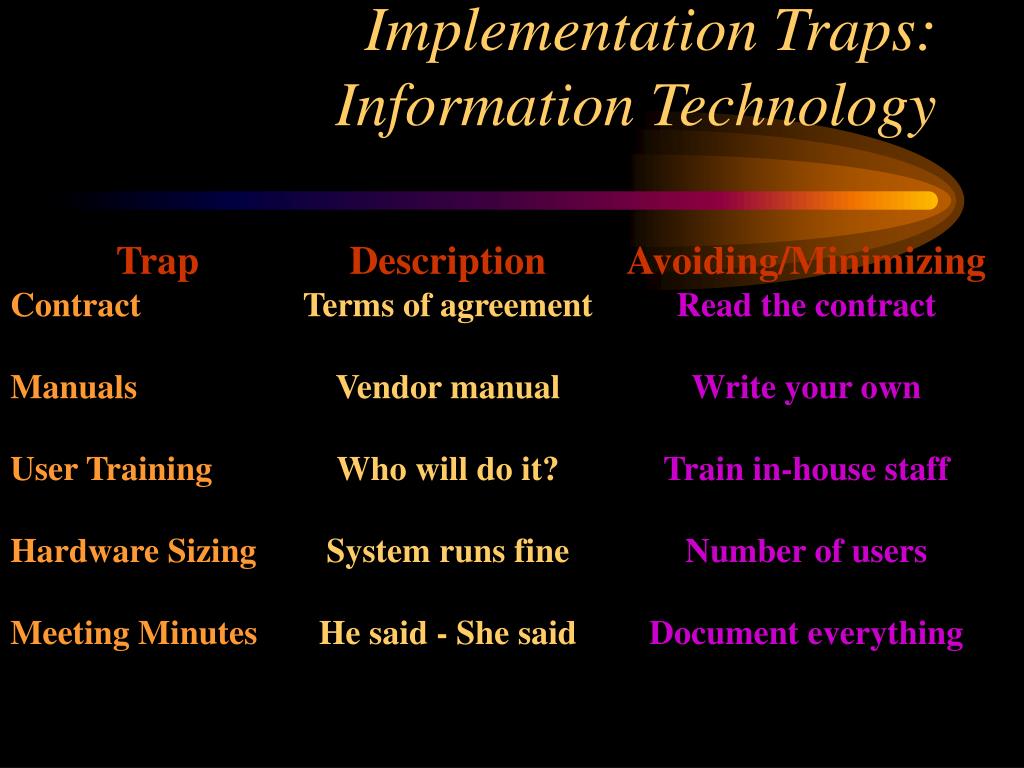 Implementation Traps: Information Technology

| Trap | Description | Avoiding/Minimizing |
|---|---|---|
| Contract | Terms of agreement | Read the contract |
| Manuals | Vendor manual | Write your own |
| User Training | Who will do it? | Train in-house staff |
| Hardware Sizing | System runs fine | Number of users |
| Meeting Minutes | He said - She said | Document everything |